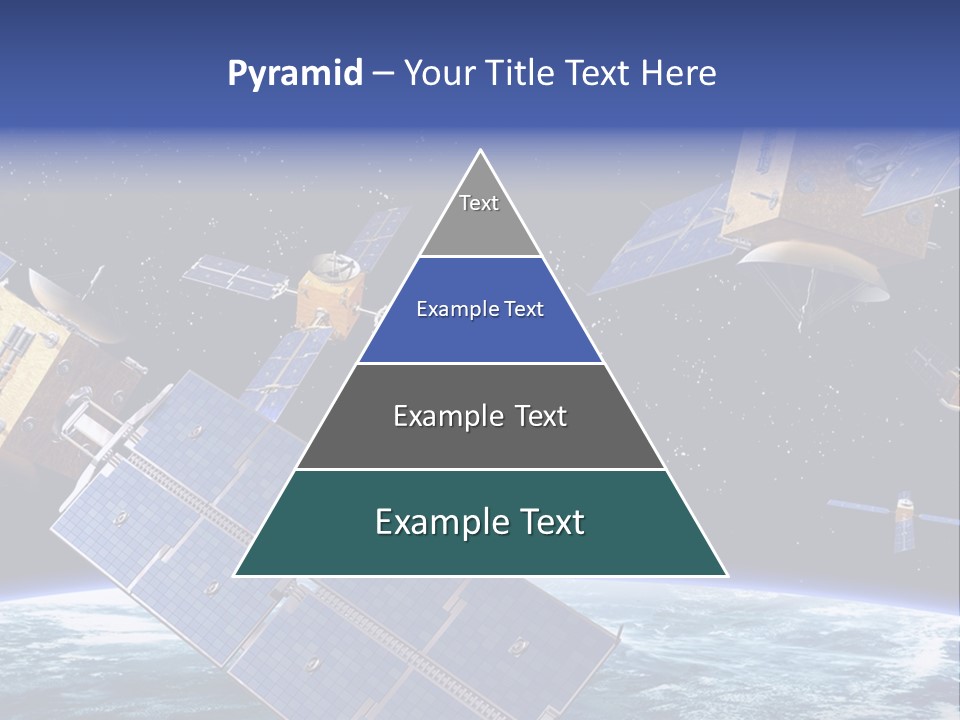 Pyramid – Your Title Text Here

Text

Example Text

Example Text

Example Text